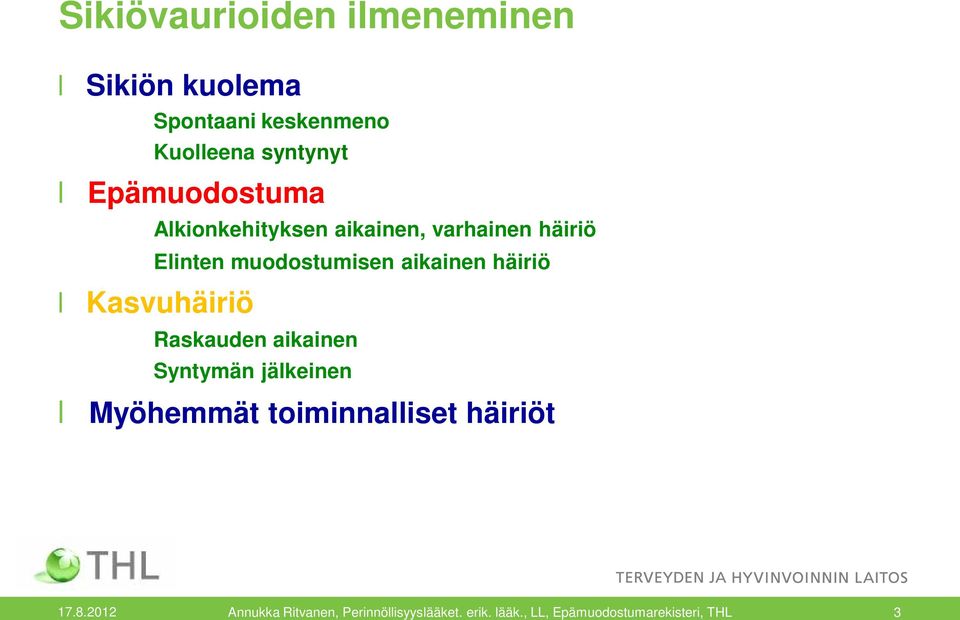 Sikiövaurioiden ilmeneminen

l Sikiön kuolema

Spontaani keskenmeno

Kuolleena syntynyt

l Epämuodostuma

Alkionkehityksen aikainen, varhainen häiriö

Elinten muodostumisen aikainen häiriö

l Kasvuhäiriö

Raskauden aikainen

Syntymän jälkeinen

l Myöhemmät toiminnalliset häiriöt

THL

TERVEYDEN JA HYVINVOINNIN LAITOS

17.8.2012 Annukka Ritvanen, Perinnöllisyyslääket. erik. lääk., LL, Epämuodostumarekisteri, THL 3